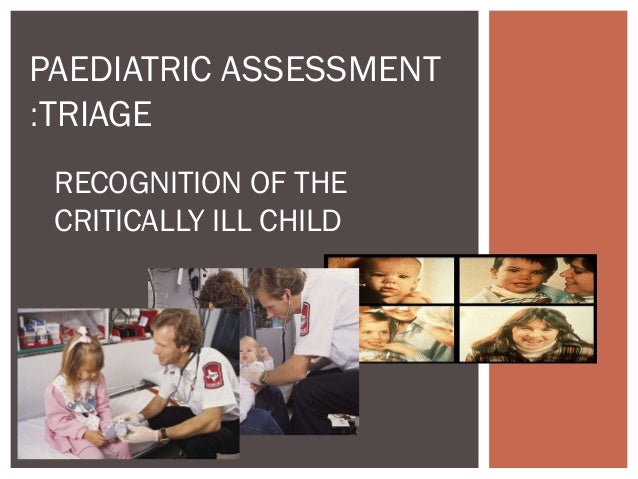 PAEDIATRIC ASSESSMENT :TRIAGE

RECOGNITION OF THE CRITICALLY ILL CHILD